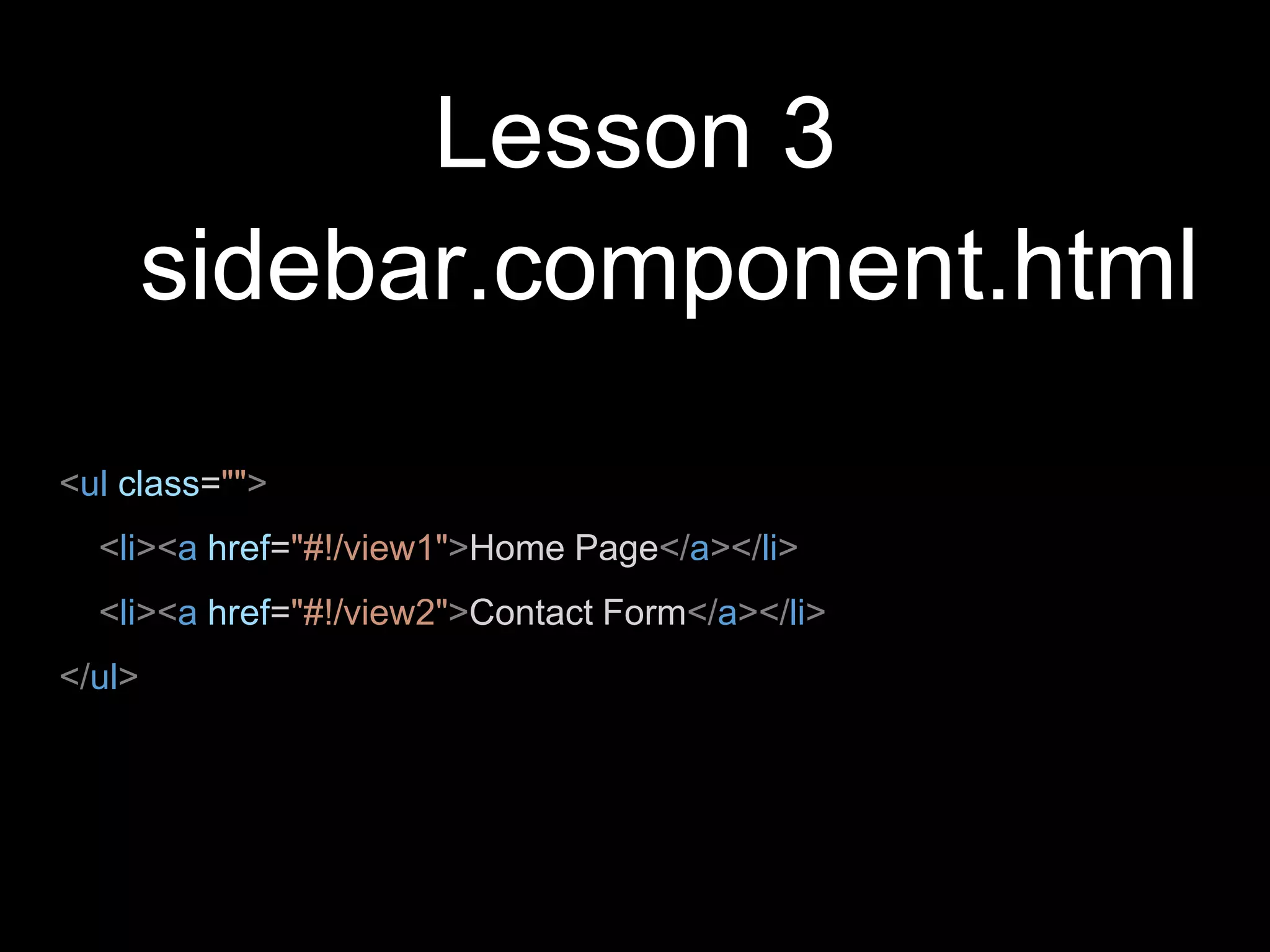 Lesson 3
sidebar.component.html

<ul class="">
<li><a href="#!/view1">Home Page</a></li>
<li><a href="#!/view2">Contact Form</a></li>
</ul>